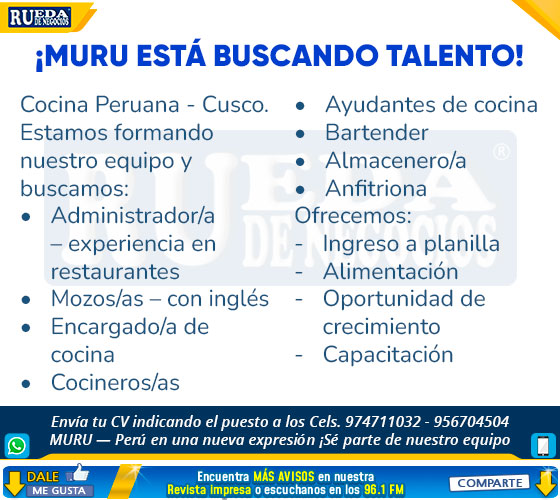 RUEDA DE NEGOCIOS

¡MURU ESTÁ BUSCANDO TALENTO!

Cocina Peruana - Cusco. Estamos formando nuestro equipo y buscamos:
• Administrador/a – experiencia en restaurantes
• Mozos/as – con inglés
• Encargado/a de cocina
• Cocineros/as
• Ayudantes de cocina
• Bartender
• Almacenero/a
• Anfitriona

Ofrecemos:
- Ingreso a planilla
- Alimentación
- Oportunidad de crecimiento
- Capacitación

RUEDA DE NEGOCIOS ®

Envía tu CV indicando el puesto a los Cels. 974711032 - 956704504
MURU — Perú en una nueva expresión ¡Sé parte de nuestro equipo

DALE ME GUSTA

Encuentra MÁS AVISOS en nuestra Revista impresa o escuchanos en los 96.1 FM

COMPARTE